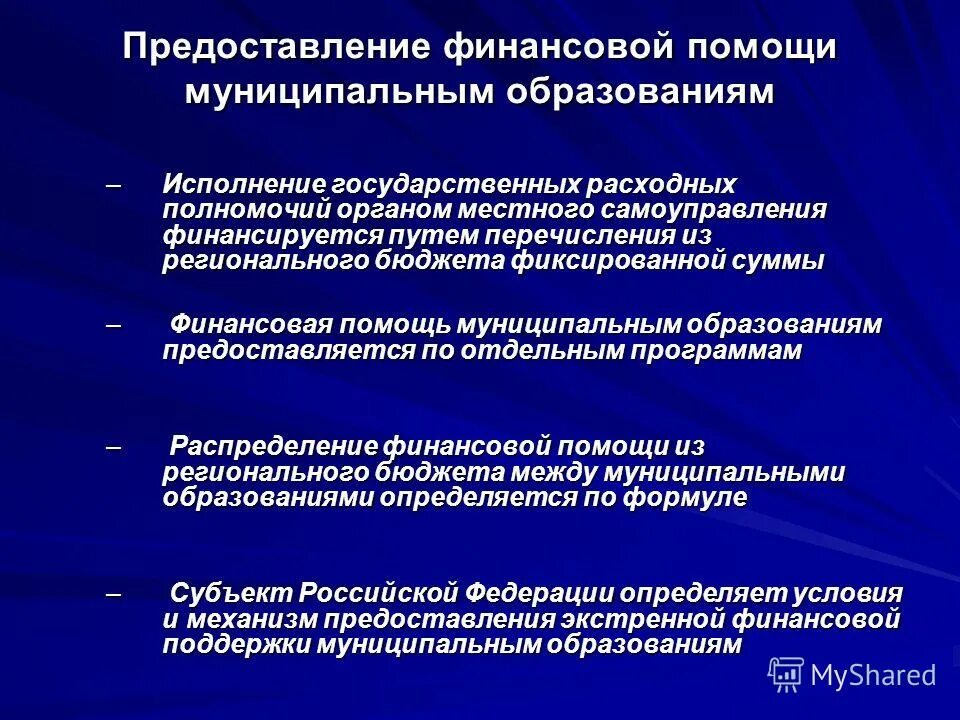 Предоставление финансовой помощи муниципальным образованиям

– Исполнение государственных расходных полномочий органом местного самоуправления финансируется путем перечисления из регионального бюджета фиксированной суммы

– Финансовая помощь муниципальным образованиям предоставляется по отдельным программам

– Распределение финансовой помощи из регионального бюджета между муниципальными образованиями определяется по формуле

– Субъект Российской Федерации определяет условия и механизм предоставления экстренной финансовой поддержки муниципальным образованиям

MyShared